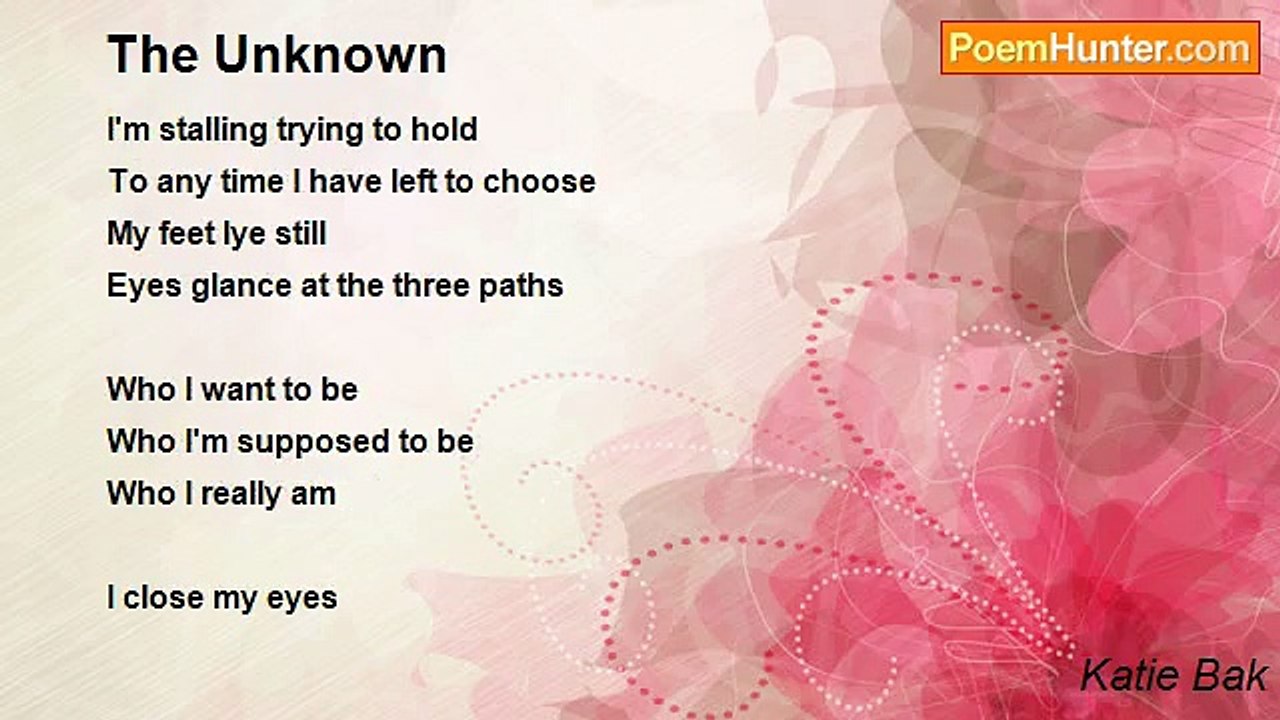 The Unknown

PoemHunter.com

I'm stalling trying to hold
To any time I have left to choose
My feet lye still
Eyes glance at the three paths

Who I want to be
Who I'm supposed to be
Who I really am

I close my eyes

Katie Bak